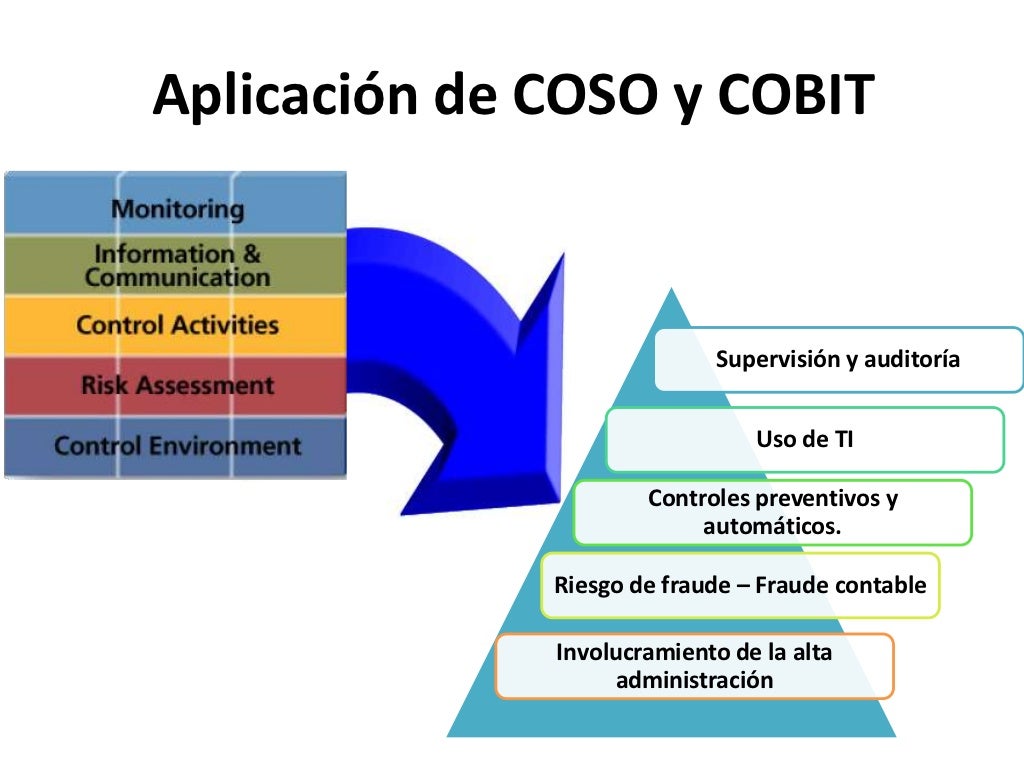 Aplicación de COSO y COBIT

Monitoring

Information & Communication

Control Activities

Risk Assessment

Control Environment

Supervisión y auditoría

Uso de TI

Controles preventivos y automáticos.

Riesgo de fraude – Fraude contable

Involucramiento de la alta administración